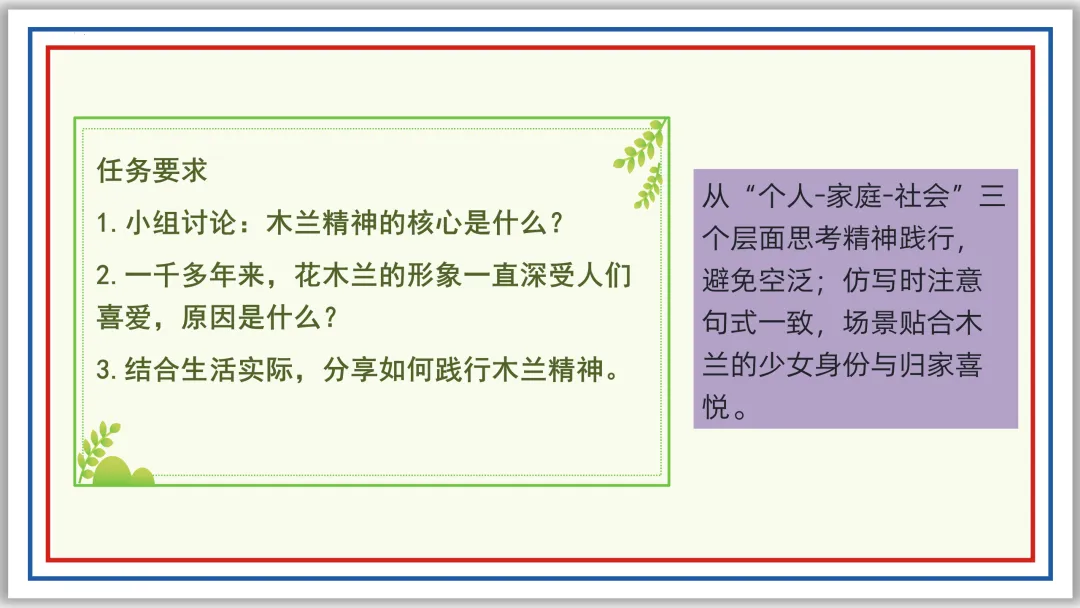 任务要求

1. 小组讨论：木兰精神的核心是什么？

2. 一千多年来，花木兰的形象一直深受人们喜爱，原因是什么？

3. 结合生活实际，分享如何践行木兰精神。

从“个人-家庭-社会”三个层面思考精神践行，避免空泛；仿写时注意句式一致，场景贴合木兰的少女身份与归家喜悦。